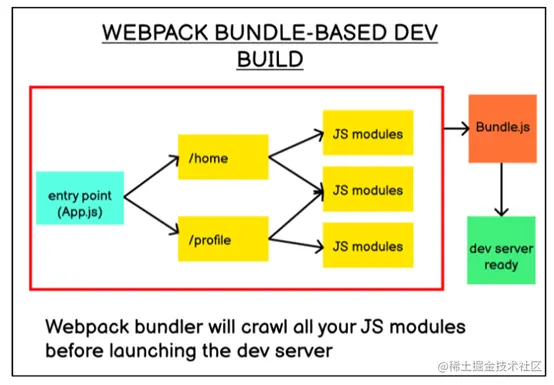 WEBPACK BUNDLE-BASED DEV BUILD

entry point (App.js)

/home

/profile

JS modules

JS modules

JS modules

Bundle.js

dev server ready

Webpack bundler will crawl all your JS modules before launching the dev server

@稀土掘金技术社区